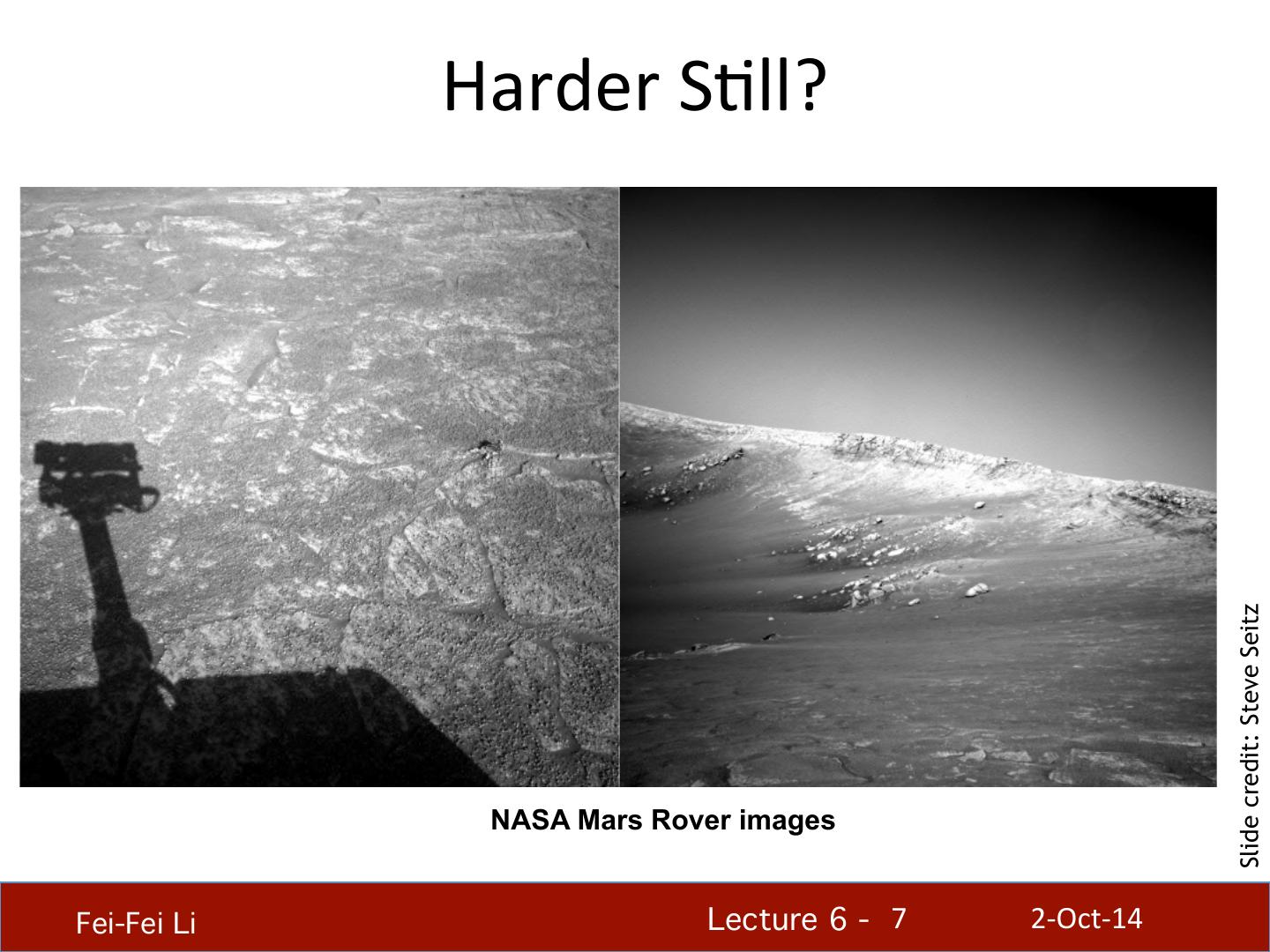 Harder Still?

NASA Mars Rover images

Slide credit: Steve Seitz

Fei-Fei Li

Lecture 6 - 7

2-Oct-14